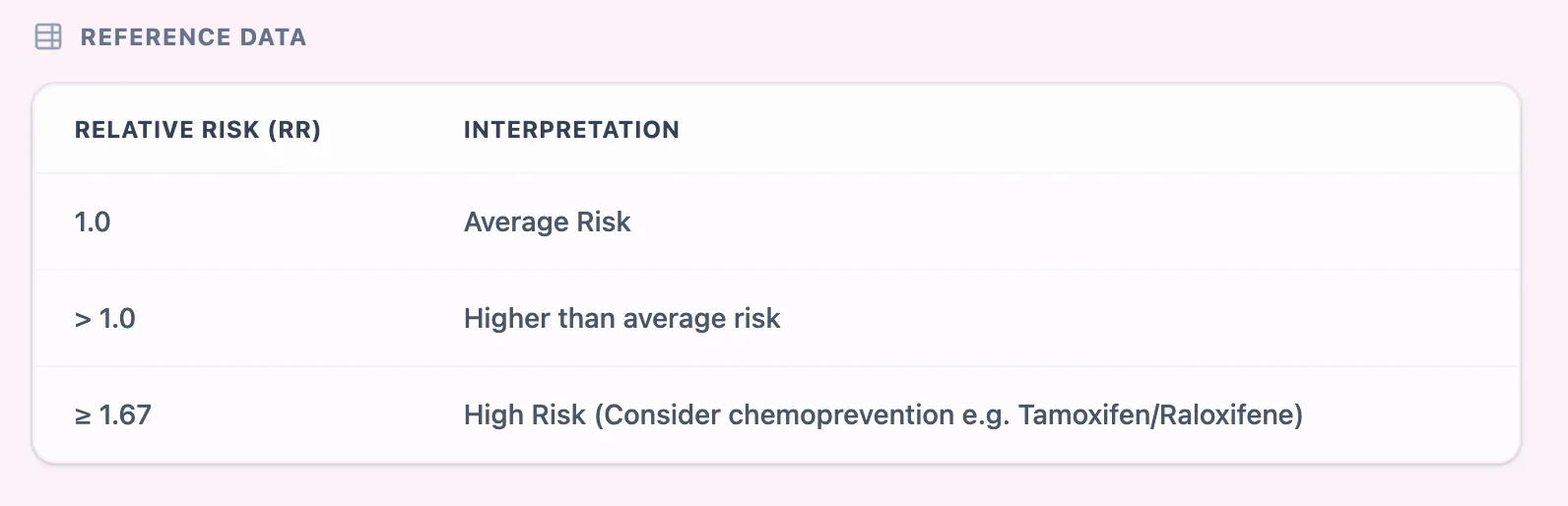 REFERENCE DATA

| RELATIVE RISK (RR) | INTERPRETATION |
|---|---|
| 1.0 | Average Risk |
| > 1.0 | Higher than average risk |
| ≥ 1.67 | High Risk (Consider chemoprevention e.g. Tamoxifen/Raloxifene) |